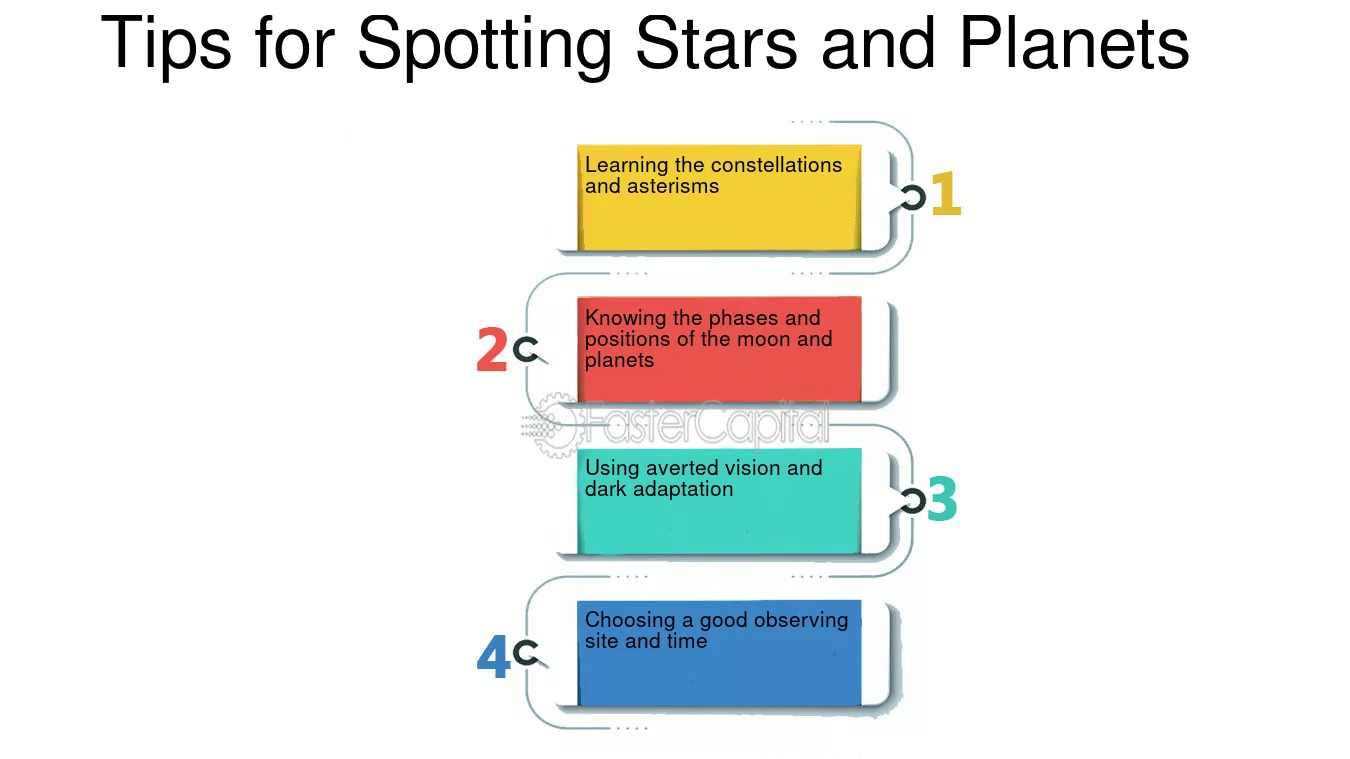 Tips for Spotting Stars and Planets

Learning the constellations and asterisms

1

2

Knowing the phases and positions of the moon and planets

FasterCapital

Using averted vision and dark adaptation

3

4

Choosing a good observing site and time